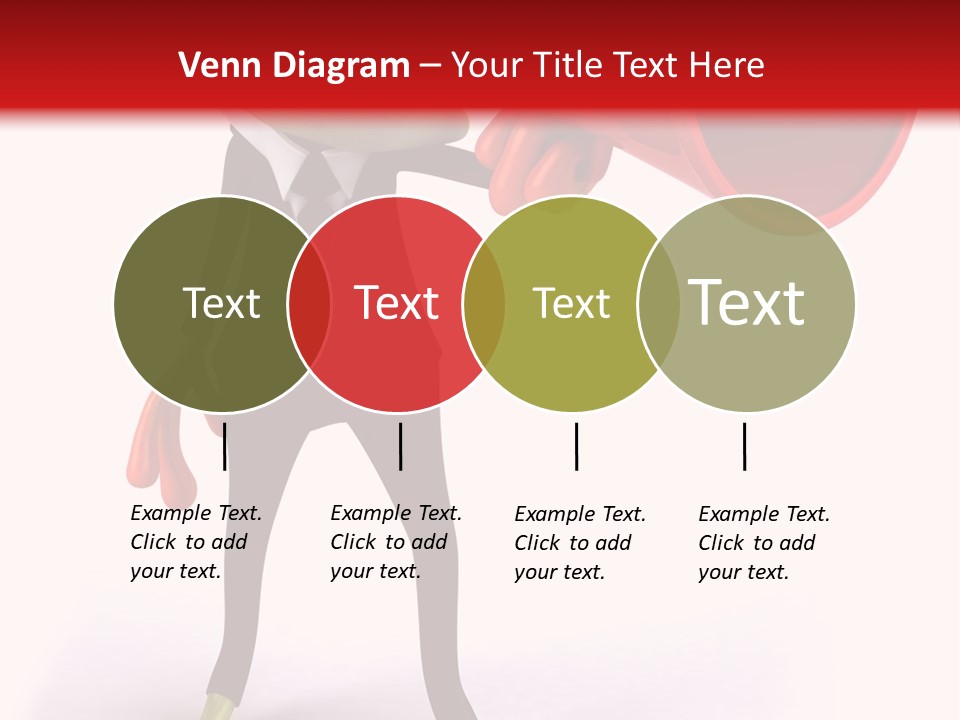 Venn Diagram – Your Title Text Here

Text

Text

Text

Text

Example Text. Click to add your text.

Example Text. Click to add your text.

Example Text. Click to add your text.

Example Text. Click to add your text.